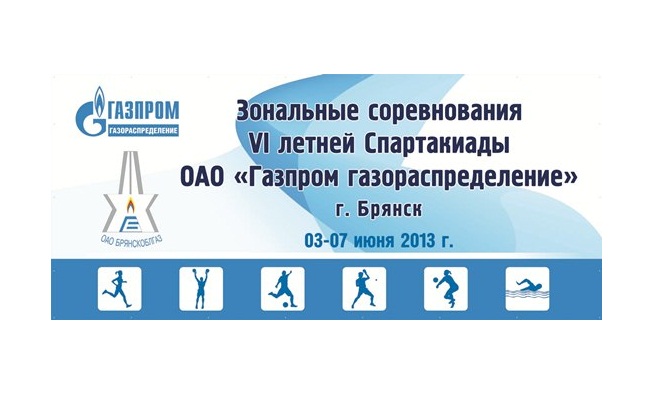 ГАЗПРОМ
ГАЗОРАСПРЕДЕЛЕНИЕ

ОАО БРЯНСКОБЛГАЗ

Зональные соревнования
VI летней Спартакиады
ОАО «Газпром газораспределение»
г. Брянск
03-07 июня 2013 г.